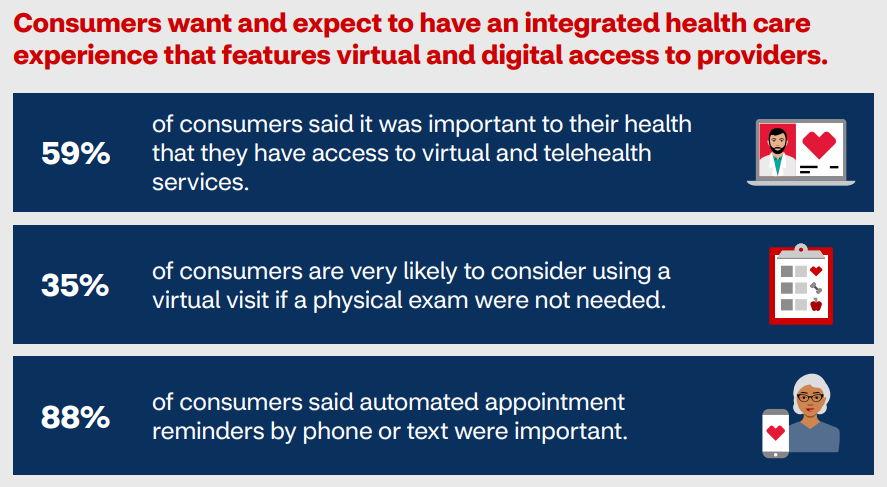 Consumers want and expect to have an integrated health care experience that features virtual and digital access to providers.

59% of consumers said it was important to their health that they have access to virtual and telehealth services.

35% of consumers are very likely to consider using a virtual visit if a physical exam were not needed.

88% of consumers said automated appointment reminders by phone or text were important.